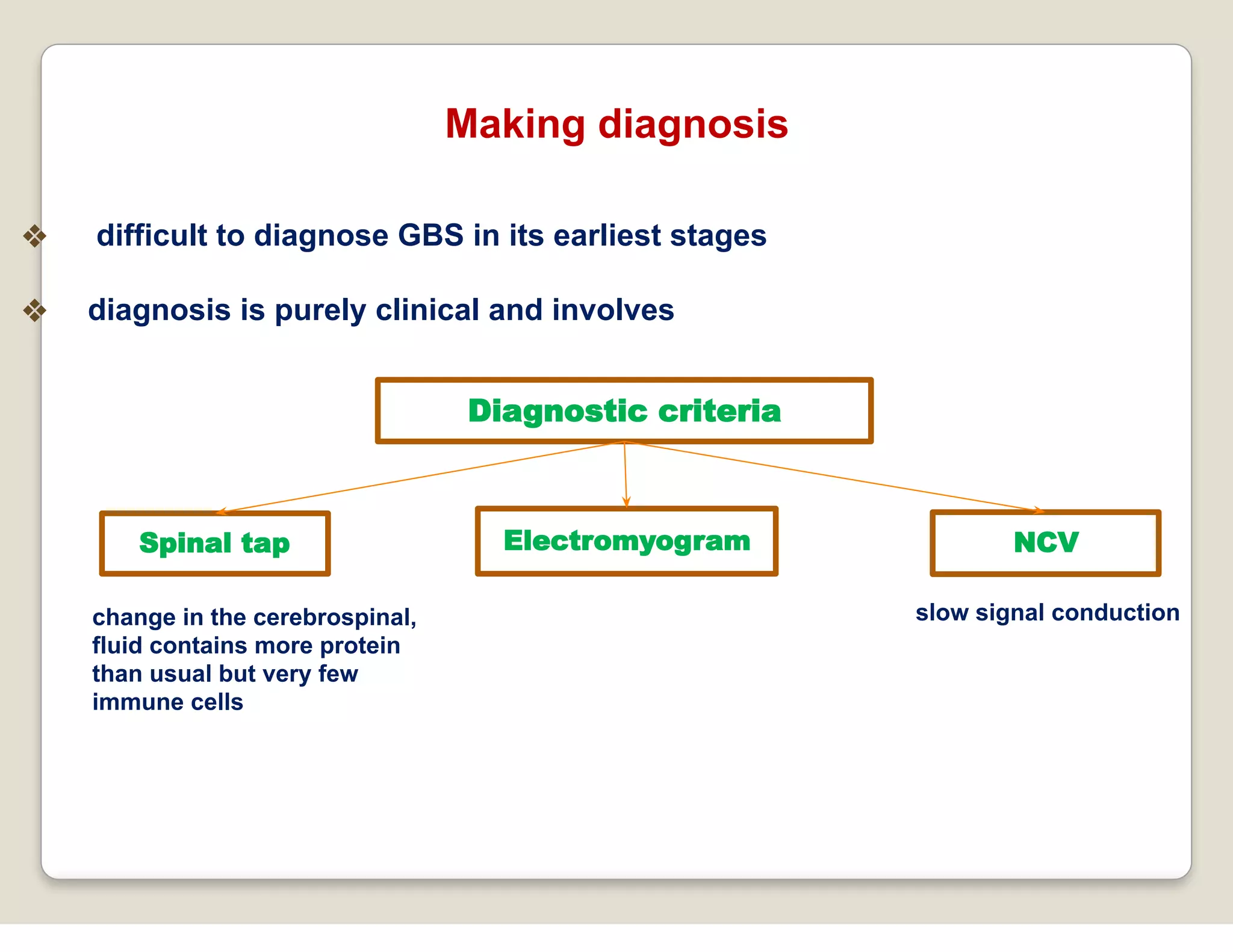 Making diagnosis

❖ difficult to diagnose GBS in its earliest stages

❖ diagnosis is purely clinical and involves

Diagnostic criteria

Spinal tap

Electromyogram

NCV

change in the cerebrospinal, fluid contains more protein than usual but very few immune cells

slow signal conduction